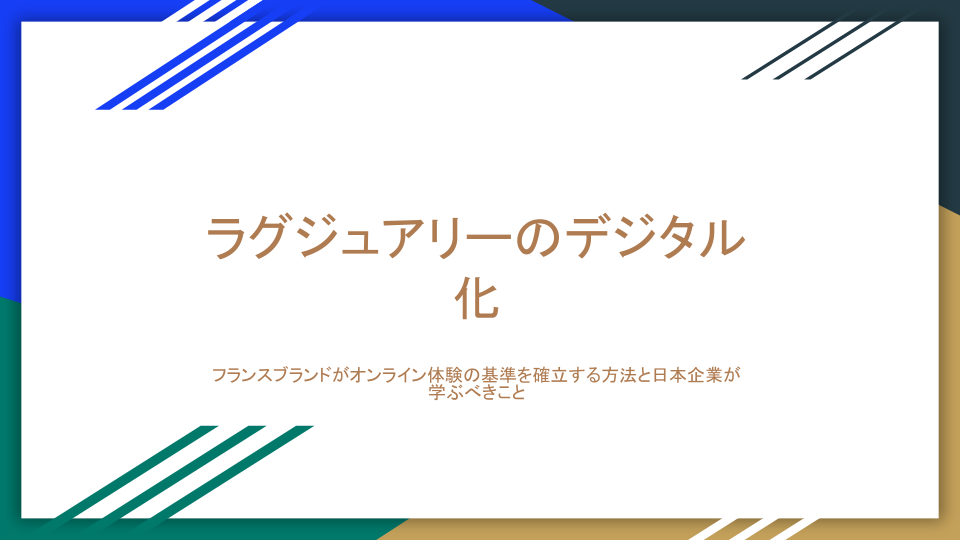 ラグジュアリーのデジタル化

フランスブランドがオンライン体験の基準を確立する方法と日本企業が学ぶべきこと